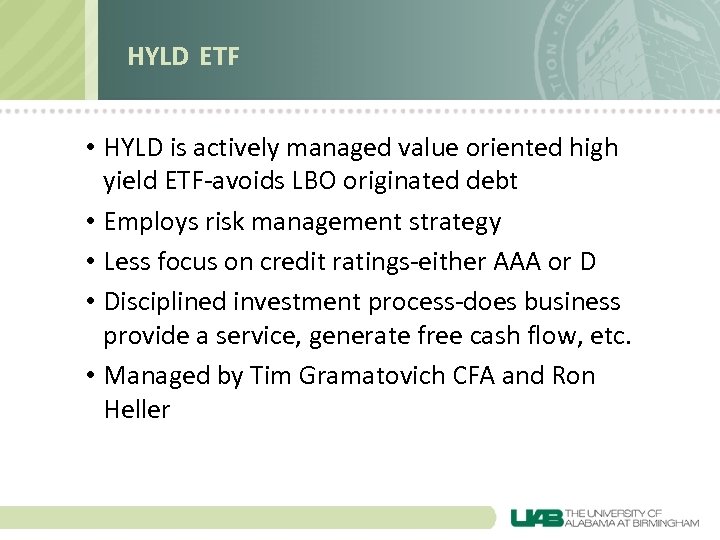 HYLD ETF

• HYLD is actively managed value oriented high yield ETF-avoids LBO originated debt
• Employs risk management strategy
• Less focus on credit ratings-either AAA or D
• Disciplined investment process-does business provide a service, generate free cash flow, etc.
• Managed by Tim Gramatovich CFA and Ron Heller

UAB THE UNIVERSITY OF ALABAMA AT BIRMINGHAM